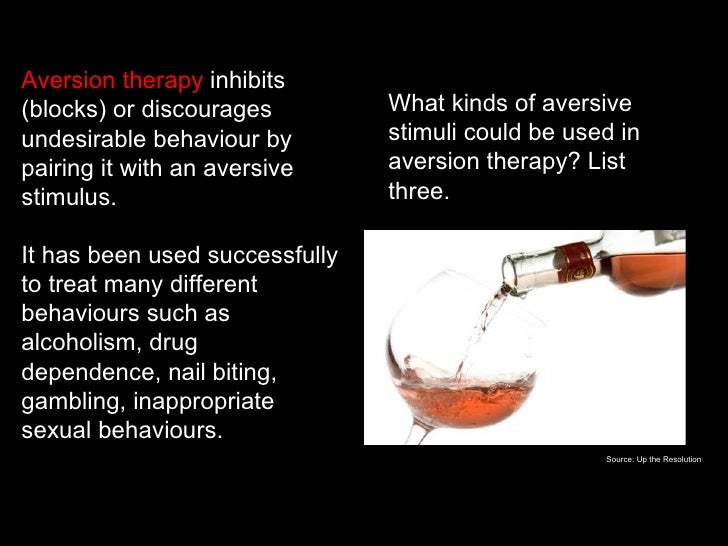 Aversion therapy inhibits (blocks) or discourages undesirable behaviour by pairing it with an aversive stimulus.

It has been used successfully to treat many different behaviours such as alcoholism, drug dependence, nail biting, gambling, inappropriate sexual behaviours.

What kinds of aversive stimuli could be used in aversion therapy? List three.

Source: Up the Resolution